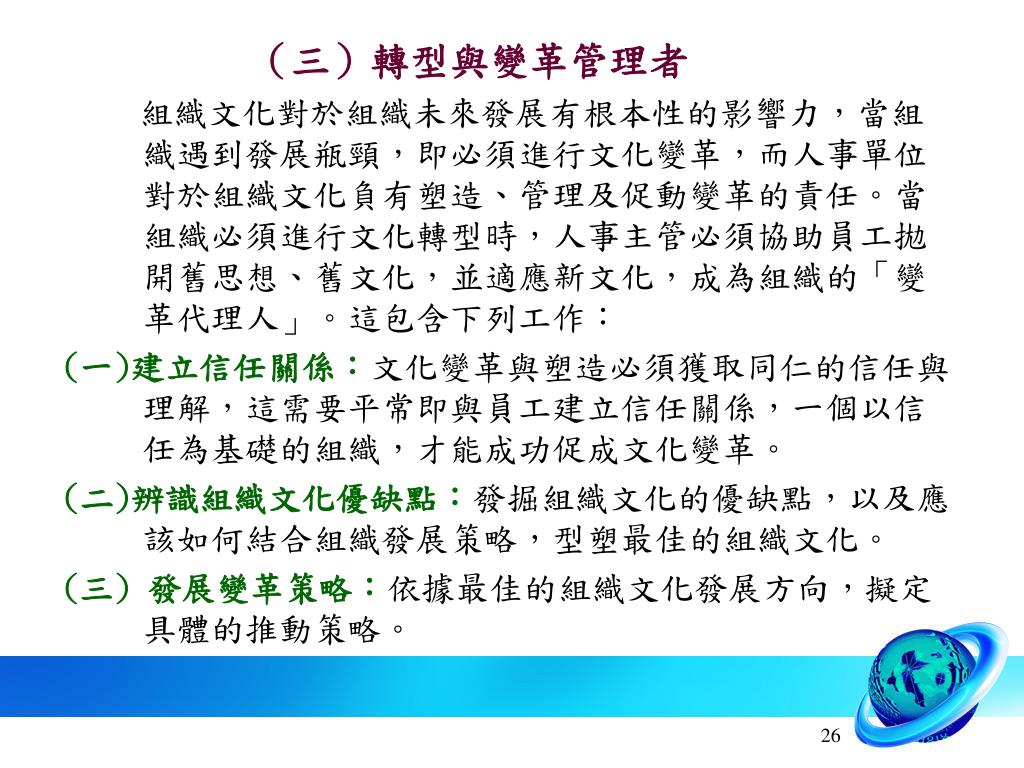 （三）轉型與變革管理者

組織文化對於組織未來發展有根本性的影響力，當組織遇到發展瓶頸，即必須進行文化變革，而人事單位對於組織文化負有塑造、管理及促動變革的責任。當組織必須進行文化轉型時，人事主管必須協助員工拋開舊思想、舊文化，並適應新文化，成為組織的「變革代理人」。這包含下列工作：

(一)建立信任關係：文化變革與塑造必須獲取同仁的信任與理解，這需要平常即與員工建立信任關係，一個以信任為基礎的組織，才能成功促成文化變革。

(二)辨識組織文化優缺點：發掘組織文化的優缺點，以及應該如何結合組織發展策略，型塑最佳的組織文化。

(三) 發展變革策略：依據最佳的組織文化發展方向，擬定具體的推動策略。

26